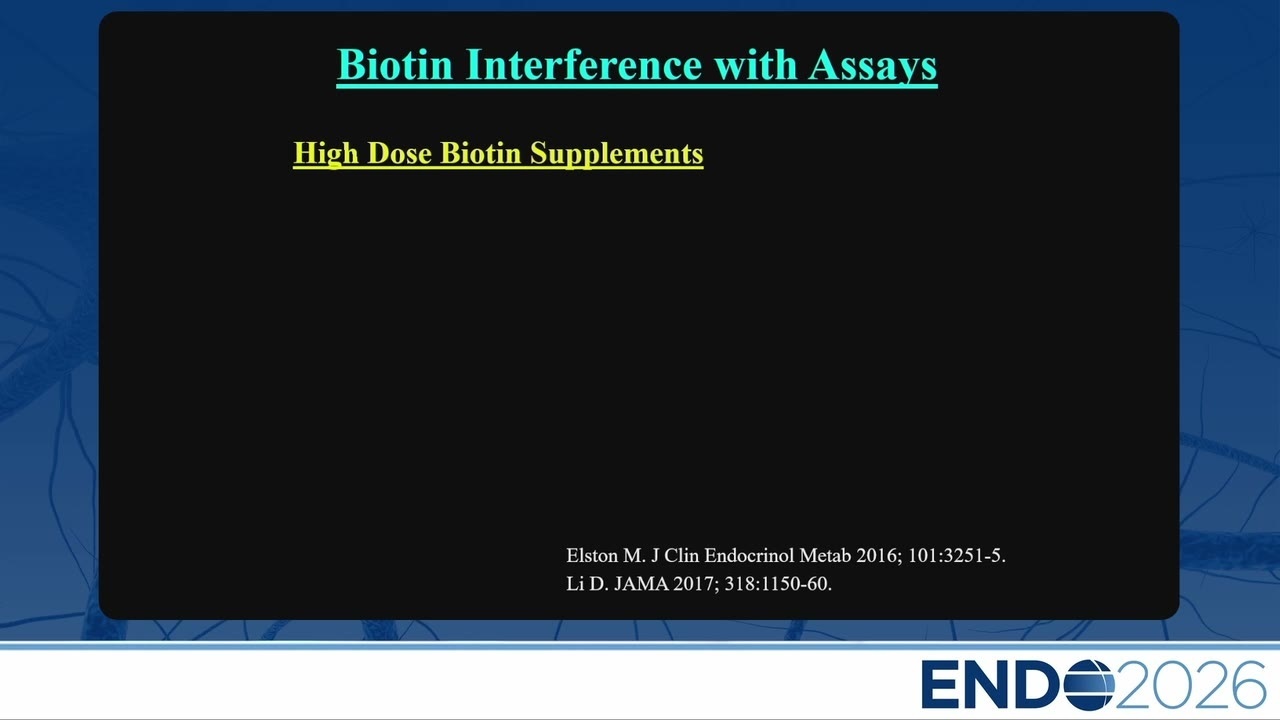 Biotin Interference with Assays

High Dose Biotin Supplements

Elston M. J Clin Endocrinol Metab 2016; 101:3251-5.
Li D. JAMA 2017; 318:1150-60.

ENDO2026